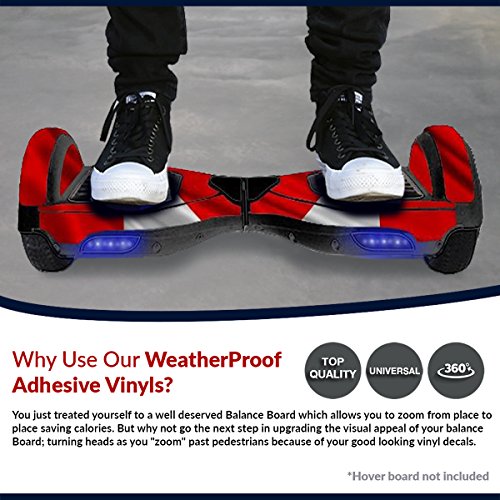 Why Use Our WeatherProof Adhesive Vinyls?

TOP QUALITY

UNIVERSAL

360°

You just treated yourself to a well deserved Balance Board which allows you to zoom from place to place saving calories. But why not go the next step in upgrading the visual appeal of your balance Board; turning heads as you "zoom" past pedestrians because of your good looking vinyl decals.

*Hover board not included